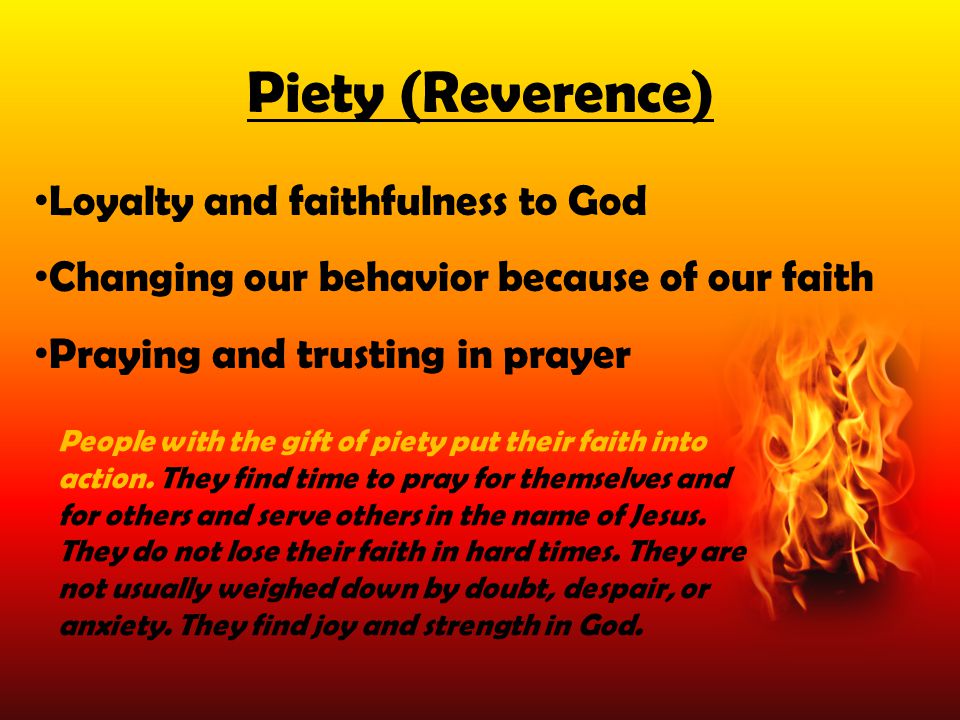 Piety (Reverence)

•Loyalty and faithfulness to God

•Changing our behavior because of our faith

•Praying and trusting in prayer

People with the gift of piety put their faith into action. They find time to pray for themselves and for others and serve others in the name of Jesus. They do not lose their faith in hard times. They are not usually weighed down by doubt, despair, or anxiety. They find joy and strength in God.